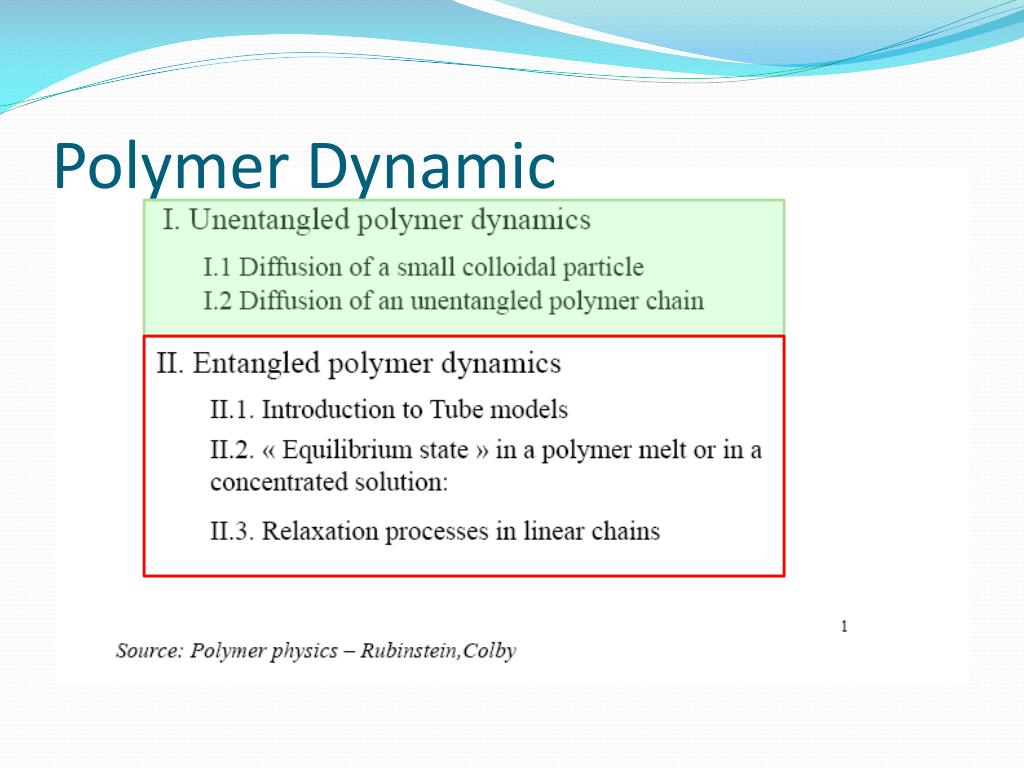 Polymer Dynamic

I. Unentangled polymer dynamics

I.1 Diffusion of a small colloidal particle
I.2 Diffusion of an unentangled polymer chain

II. Entangled polymer dynamics

II.1. Introduction to Tube models

II.2. « Equilibrium state » in a polymer melt or in a concentrated solution:

II.3. Relaxation processes in linear chains

1

Source: Polymer physics – Rubinstein,Colby